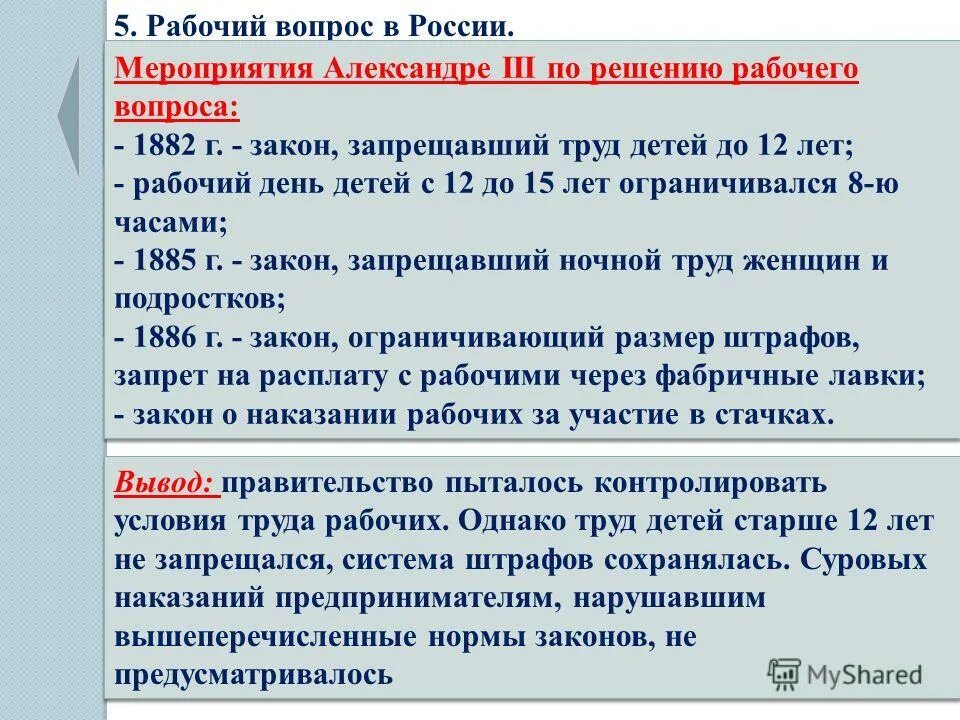 5. Рабочий вопрос в России.

Мероприятия Александре III по решению рабочего вопроса:
- 1882 г. - закон, запрещавший труд детей до 12 лет;
- рабочий день детей с 12 до 15 лет ограничивался 8-ю часами;
- 1885 г. - закон, запрещавший ночной труд женщин и подростков;
- 1886 г. - закон, ограничивающий размер штрафов, запрет на расплату с рабочими через фабричные лавки;
- закон о наказании рабочих за участие в стачках.

Вывод: правительство пыталось контролировать условия труда рабочих. Однако труд детей старше 12 лет не запрещался, система штрафов сохранялась. Суровых наказаний предпринимателям, нарушавшим вышеперечисленные нормы законов, не предусматривалось

MyShared